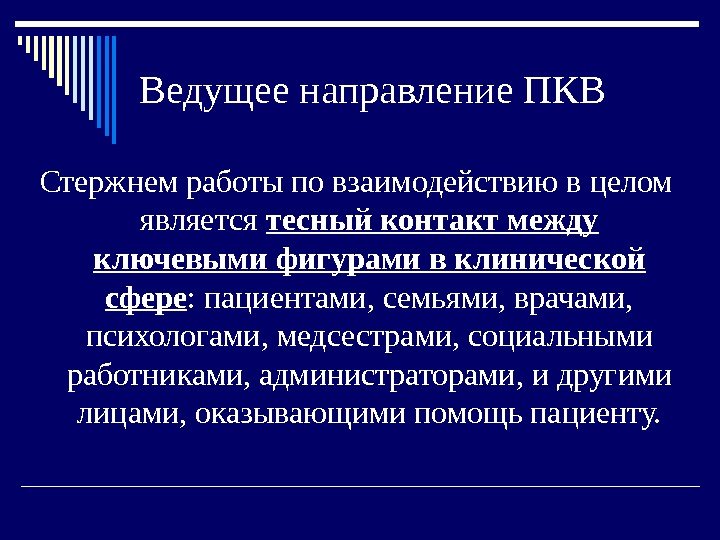 Ведущее направление ПКВ

Стержнем работы по взаимодействию в целом является тесный контакт между ключевыми фигурами в клинической сфере: пациентами, семьями, врачами, психологами, медсестрами, социальными работниками, администраторами, и другими лицами, оказывающими помощь пациенту.